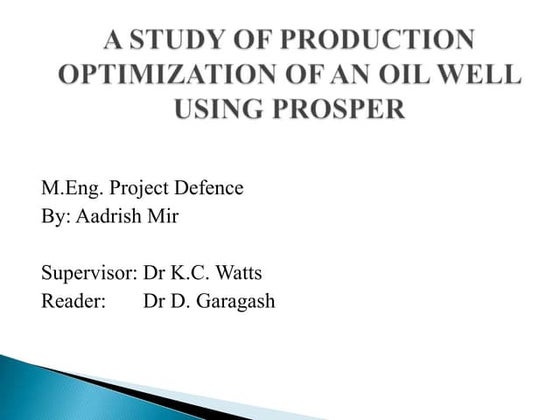 A STUDY OF PRODUCTION OPTIMIZATION OF AN OIL WELL USING PROSPER

M.Eng. Project Defence
By: Aadrish Mir

Supervisor: Dr K.C. Watts
Reader: Dr D. Garagash